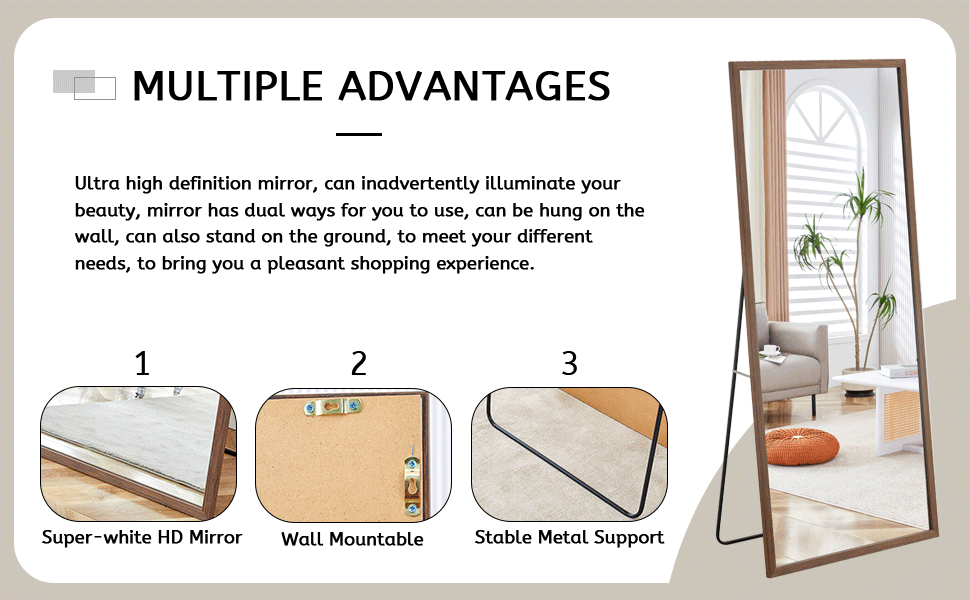 MULTIPLE ADVANTAGES

Ultra high definition mirror, can inadvertently illuminate your beauty, mirror has dual ways for you to use, can be hung on the wall, can also stand on the ground, to meet your different needs, to bring you a pleasant shopping experience.

1
Super-white HD Mirror

2
Wall Mountable

3
Stable Metal Support